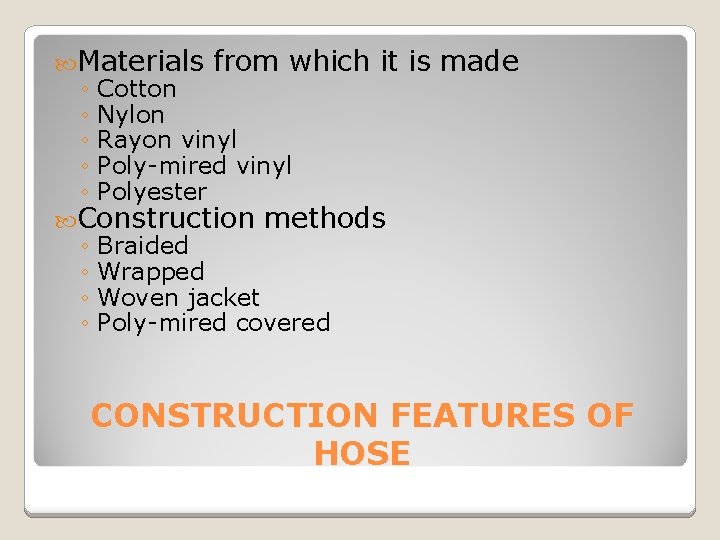 Materials from which it is made
◦ Cotton
◦ Nylon
◦ Rayon vinyl
◦ Poly-mired vinyl
◦ Polyester

Construction methods
◦ Braided
◦ Wrapped
◦ Woven jacket
◦ Poly-mired covered

CONSTRUCTION FEATURES OF HOSE